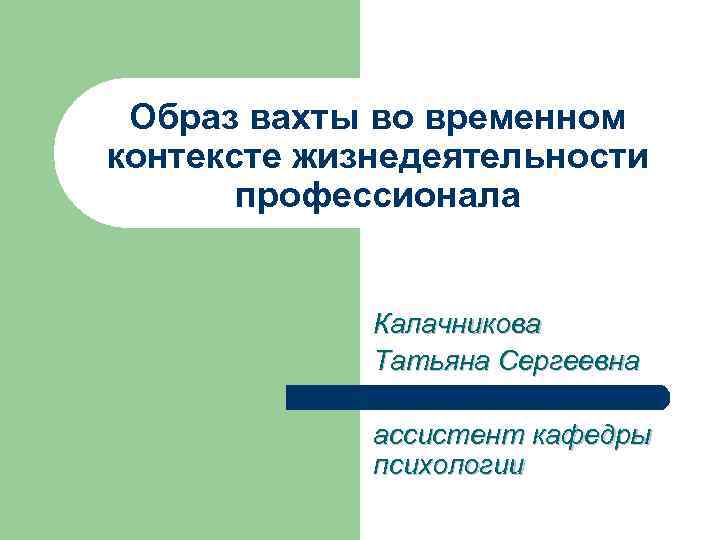 Образ вахты во временном контексте жизнедеятельности профессионала

Калачникова
Татьяна Сергеевна

ассистент кафедры психологии